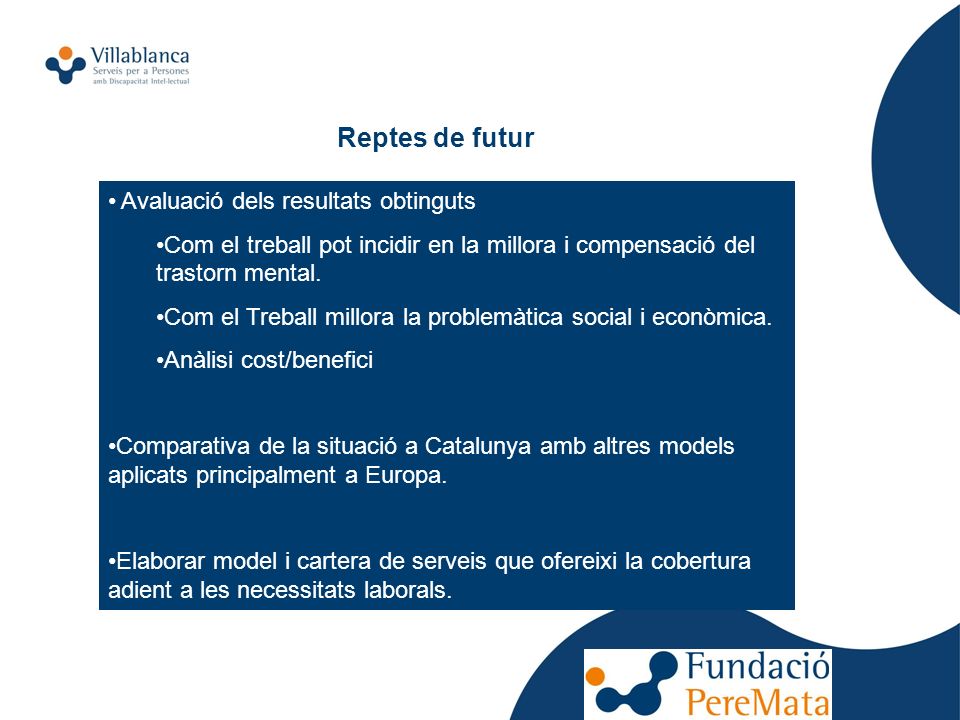 Villablanca
Serveis per a Persones
amb Discapacitat Intel·lectual

Reptes de futur

• Avaluació dels resultats obtinguts

•Com el treball pot incidir en la millora i compensació del trastorn mental.

•Com el Treball millora la problemàtica social i econòmica.

•Anàlisi cost/benefici

•Comparativa de la situació a Catalunya amb altres models aplicats principalment a Europa.

•Elaborar model i cartera de serveis que ofereixi la cobertura adient a les necessitats laborals.

Fundació
PereMata